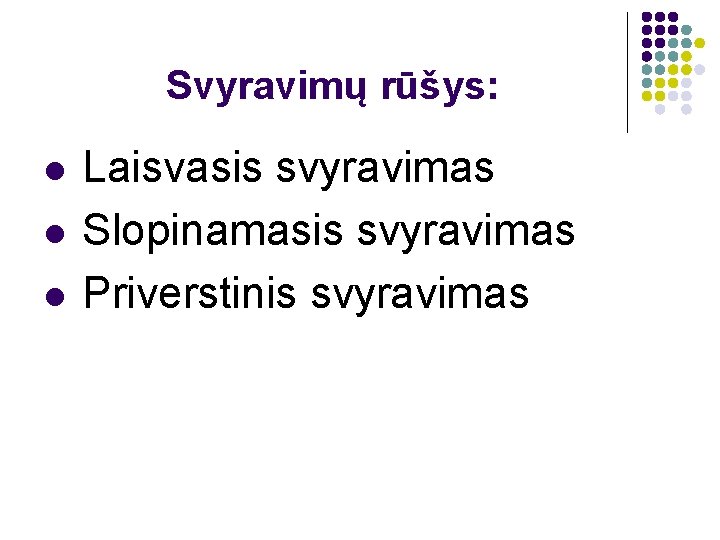 Svyravimų rūšys:

- Laisvasis svyravimas
- Slopinamasis svyravimas
- Priverstinis svyravimas